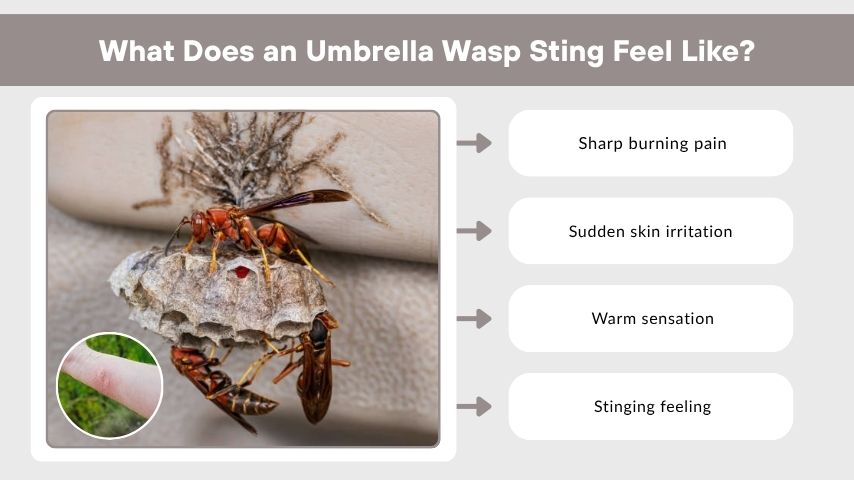 What Does an Umbrella Wasp Sting Feel Like?

Sharp burning pain

Sudden skin irritation

Warm sensation

Stinging feeling